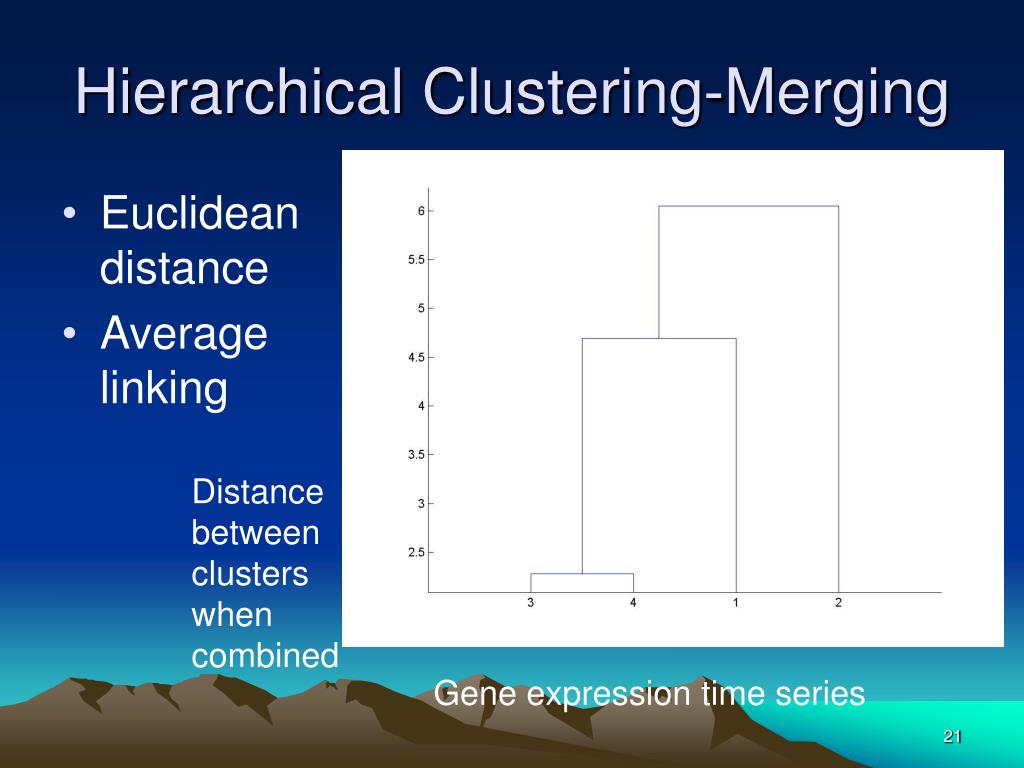 Hierarchical Clustering-Merging

• Euclidean distance
• Average linking

Distance between clusters when combined

6
5.5
5
4.5
4
3.5
3
2.5

3 4 1 2

Gene expression time series

21